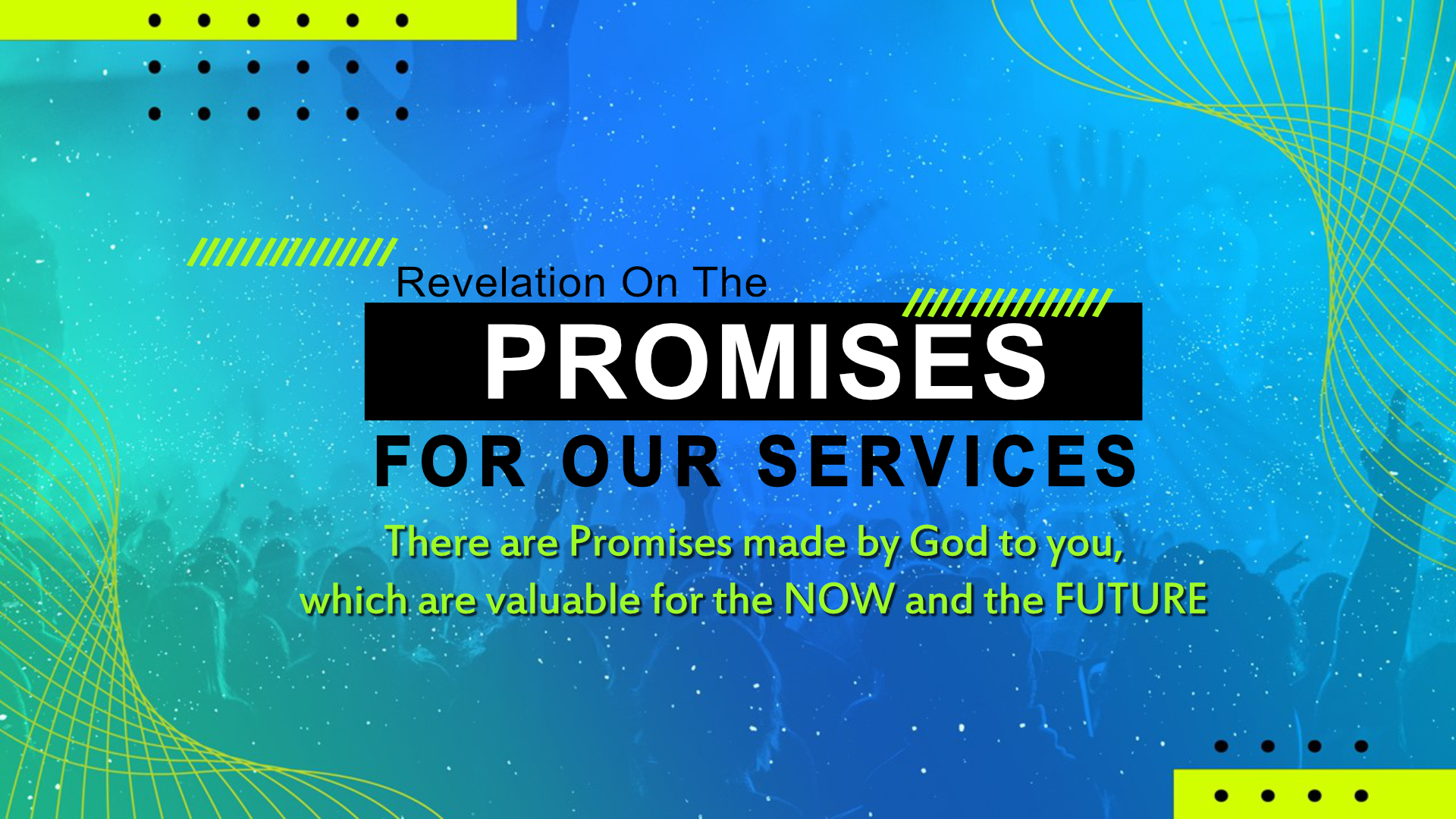 Revelation On The
PROMISES
FOR OUR SERVICES

There are Promises made by God to you, which are valuable for the NOW and the FUTURE